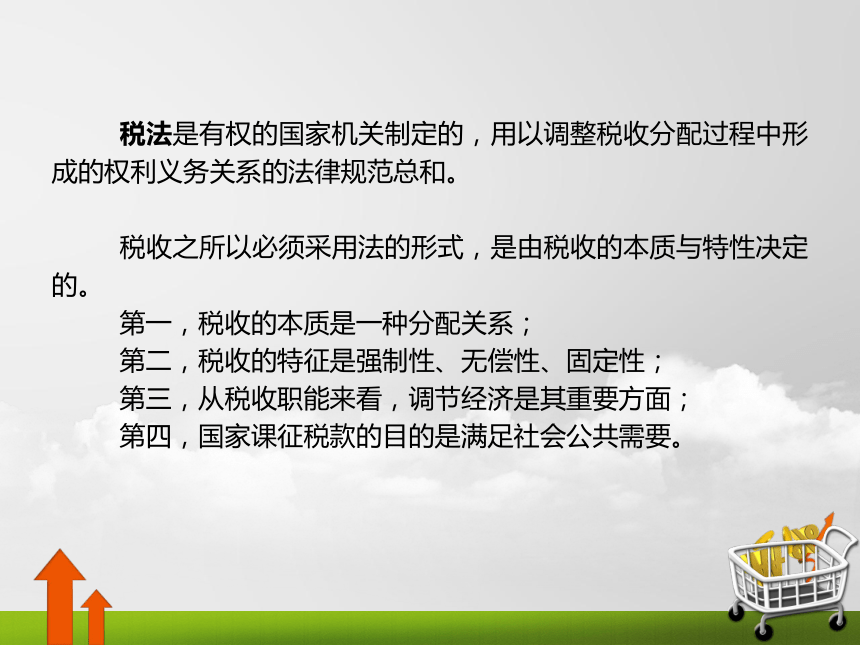 税法是有权的国家机关制定的，用以调整税收分配过程中形成的权利义务关系的法律规范总和。

税收之所以必须采用法的形式，是由税收的本质与特性决定的。

第一，税收的本质是一种分配关系；
第二，税收的特征是强制性、无偿性、固定性；
第三，从税收职能来看，调节经济是其重要方面；
第四，国家课征税款的目的是满足社会公共需要。